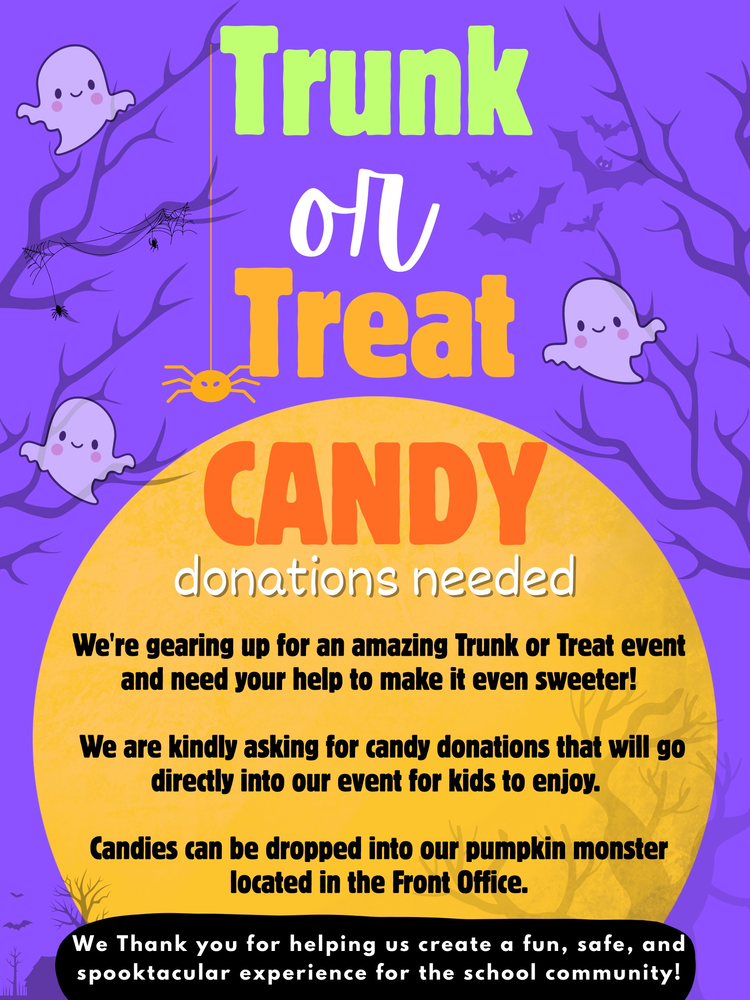 Trunk or Treat

CANDY
donations needed

We're gearing up for an amazing Trunk or Treat event and need your help to make it even sweeter!

We are kindly asking for candy donations that will go directly into our event for kids to enjoy.

Candies can be dropped into our pumpkin monster located in the Front Office.

We Thank you for helping us create a fun, safe, and spooktacular experience for the school community!